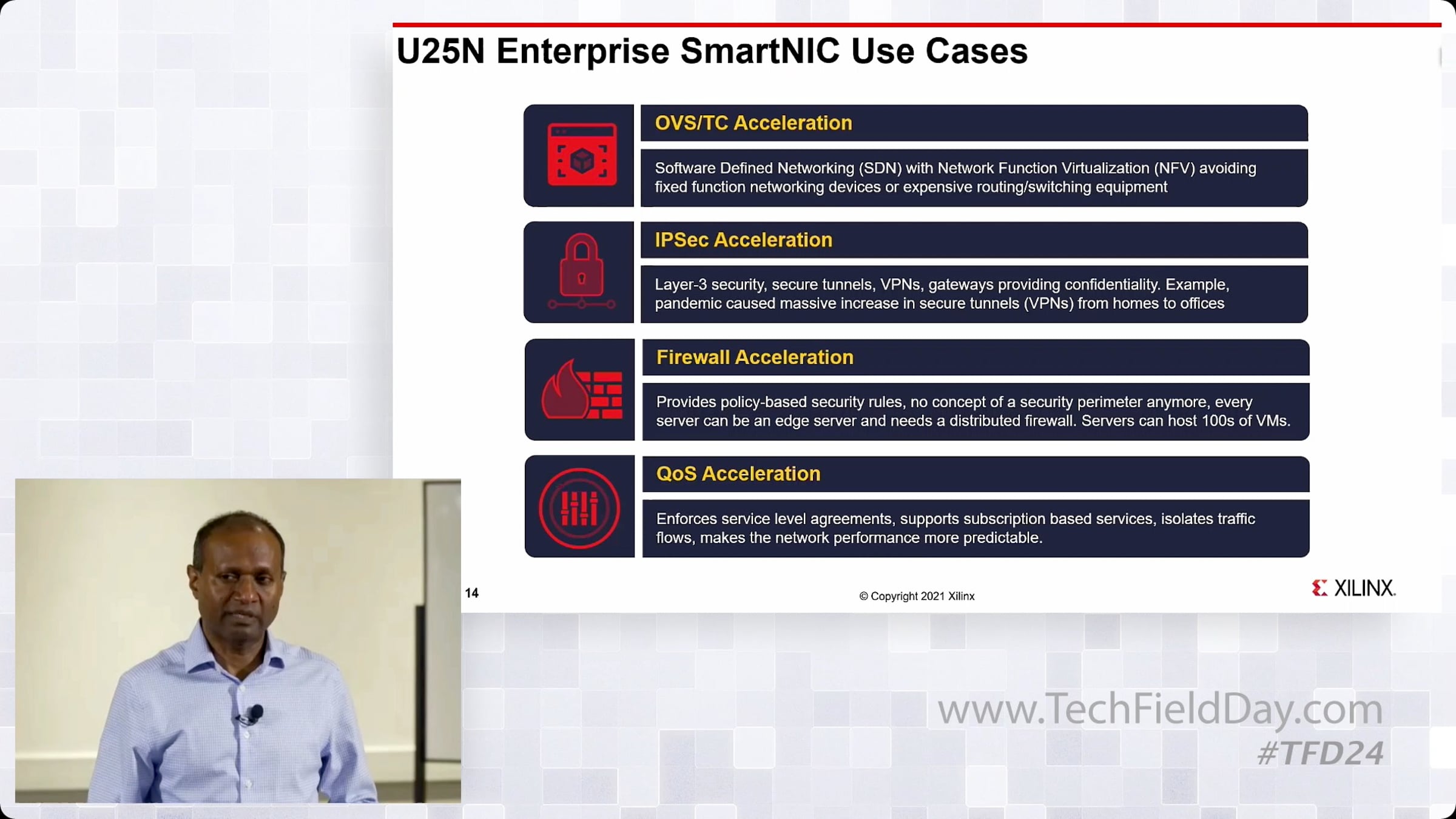 U25N Enterprise SmartNIC Use Cases

OVS/TC Acceleration

Software Defined Networking (SDN) with Network Function Virtualization (NFV) avoiding fixed function networking devices or expensive routing/switching equipment

IPSec Acceleration

Layer-3 security, secure tunnels, VPNs, gateways providing confidentiality. Example, pandemic caused massive increase in secure tunnels (VPNs) from homes to offices

Firewall Acceleration

Provides policy-based security rules, no concept of a security perimeter anymore, every server can be an edge server and needs a distributed firewall. Servers can host 100s of VMs.

QoS Acceleration

Enforces service level agreements, supports subscription based services, isolates traffic flows, makes the network performance more predictable.

14

© Copyright 2021 Xilinx

XILINX.

www.TechFieldDay.com
#TFD24